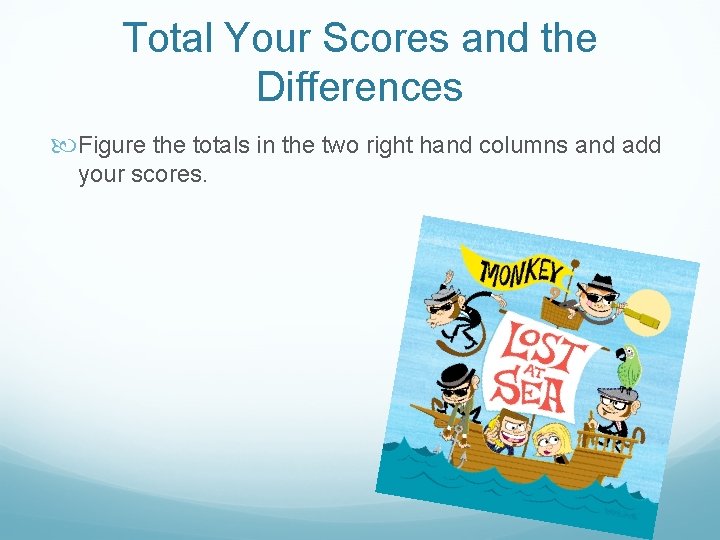 Total Your Scores and the Differences

Figure the totals in the two right hand columns and add your scores.

MONKEY

LOST AT SEA